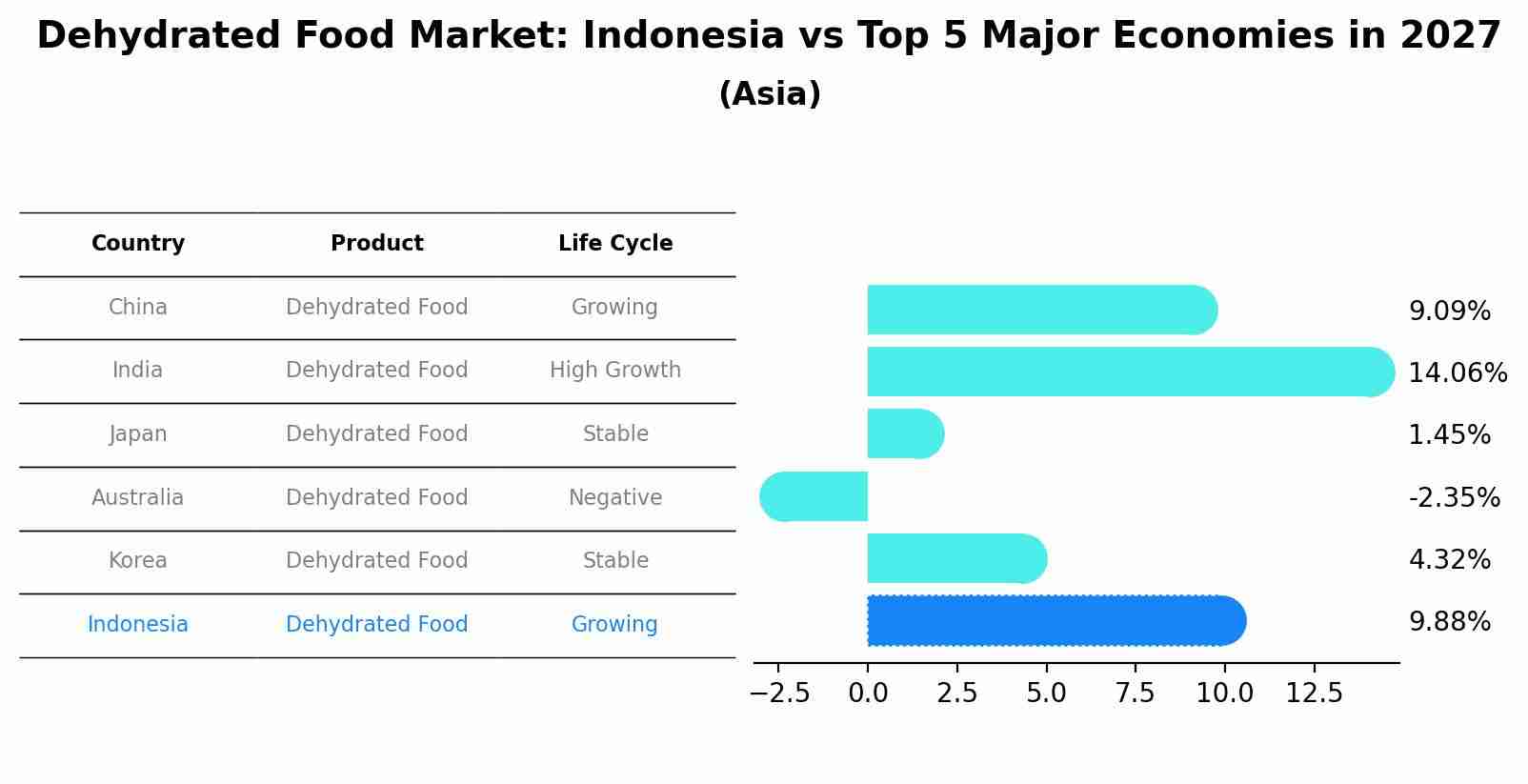 Dehydrated Food Market: Indonesia vs Top 5 Major Economies in 2027
(Asia)

| Country | Product | Life Cycle |
|---|---|---|
| China | Dehydrated Food | Growing |
| India | Dehydrated Food | High Growth |
| Japan | Dehydrated Food | Stable |
| Australia | Dehydrated Food | Negative |
| Korea | Dehydrated Food | Stable |
| Indonesia | Dehydrated Food | Growing |

9.09%
14.06%
1.45%
-2.35%
4.32%
9.88%

−2.5 0.0 2.5 5.0 7.5 10.0 12.5